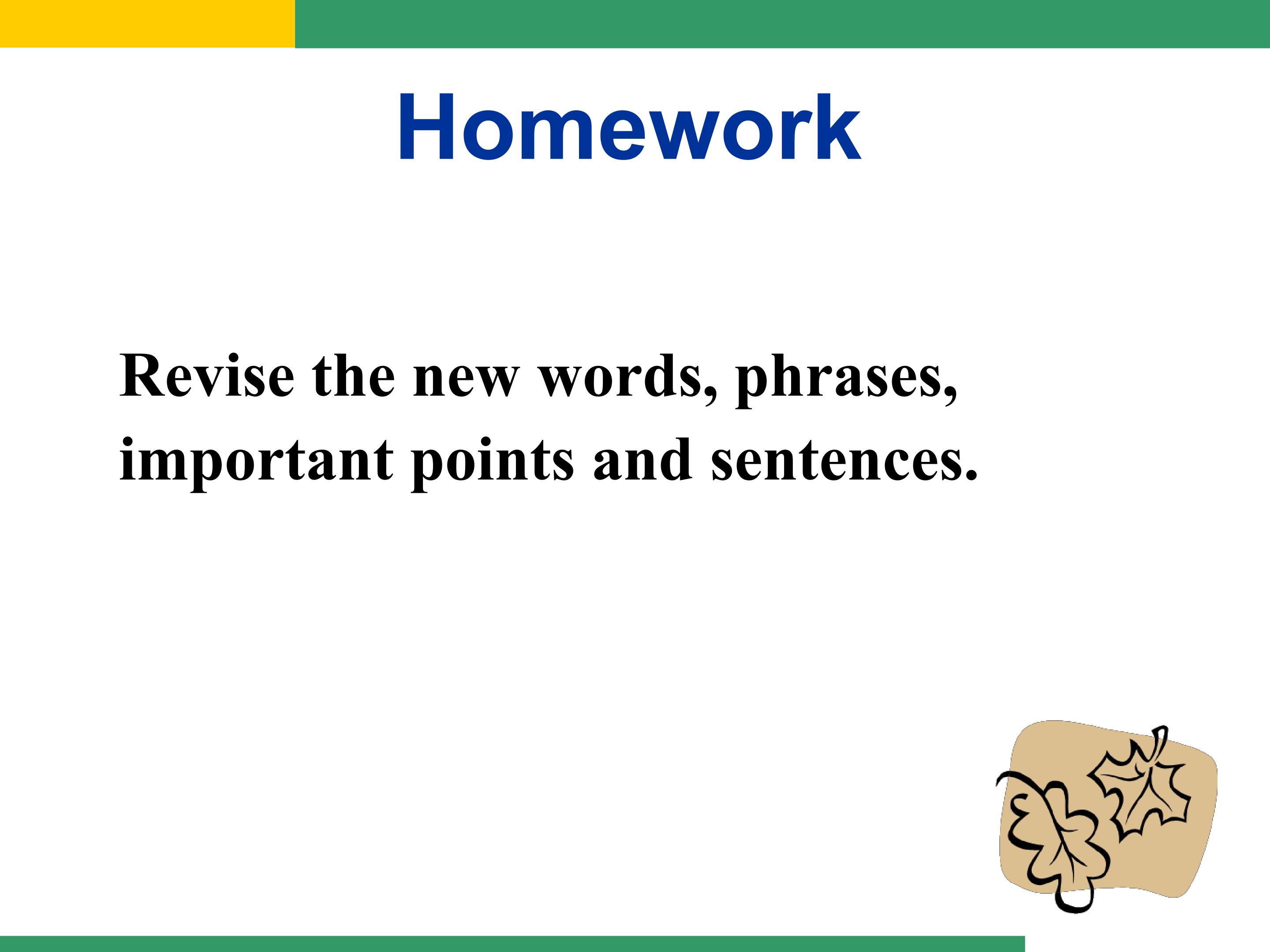 Homework

Revise the new words, phrases, important points and sentences.